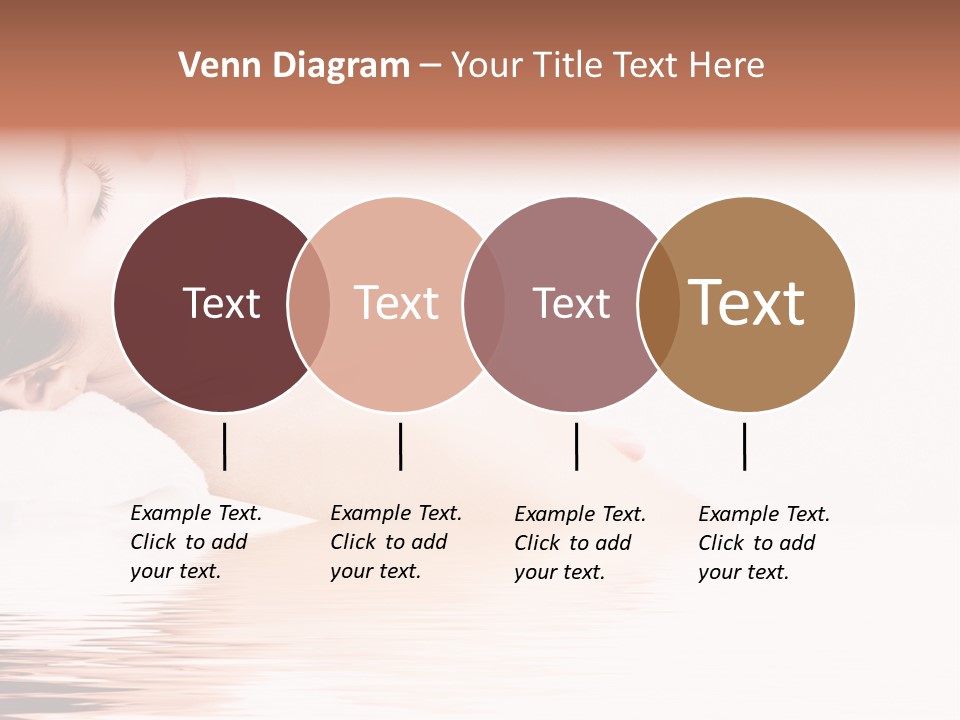 Venn Diagram – Your Title Text Here

Text

Text

Text

Text

Example Text. Click to add your text.

Example Text. Click to add your text.

Example Text. Click to add your text.

Example Text. Click to add your text.